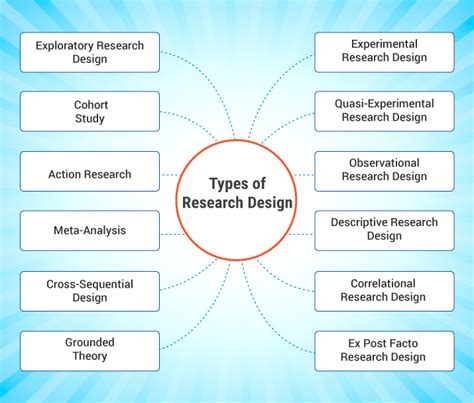 Types of Research Design

Exploratory Research Design

Cohort Study

Action Research

Meta-Analysis

Cross-Sequential Design

Grounded Theory

Experimental Research Design

Quasi-Experimental Research Design

Observational Research Design

Descriptive Research Design

Correlational Research Design

Ex Post Facto Research Design